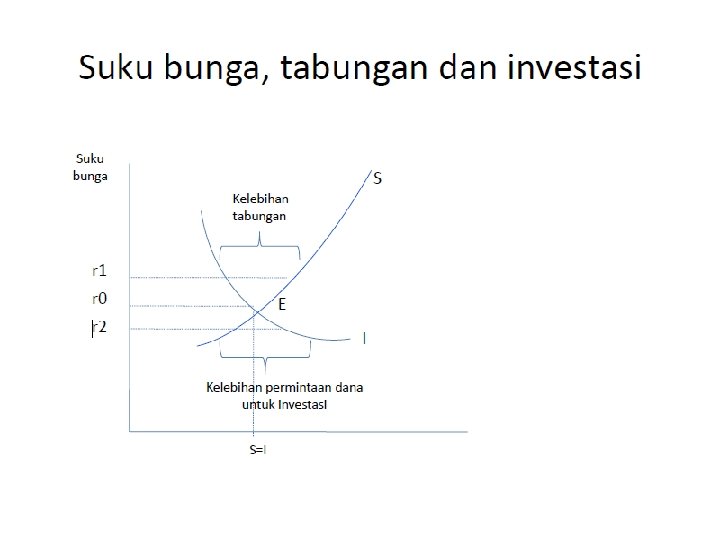 Suku bunga, tabungan dan investasi

Suku bunga

S

Kelebihan tabungan

r1

r0

E

r2

I

Kelebihan permintaan dana untuk Investasi

S=I